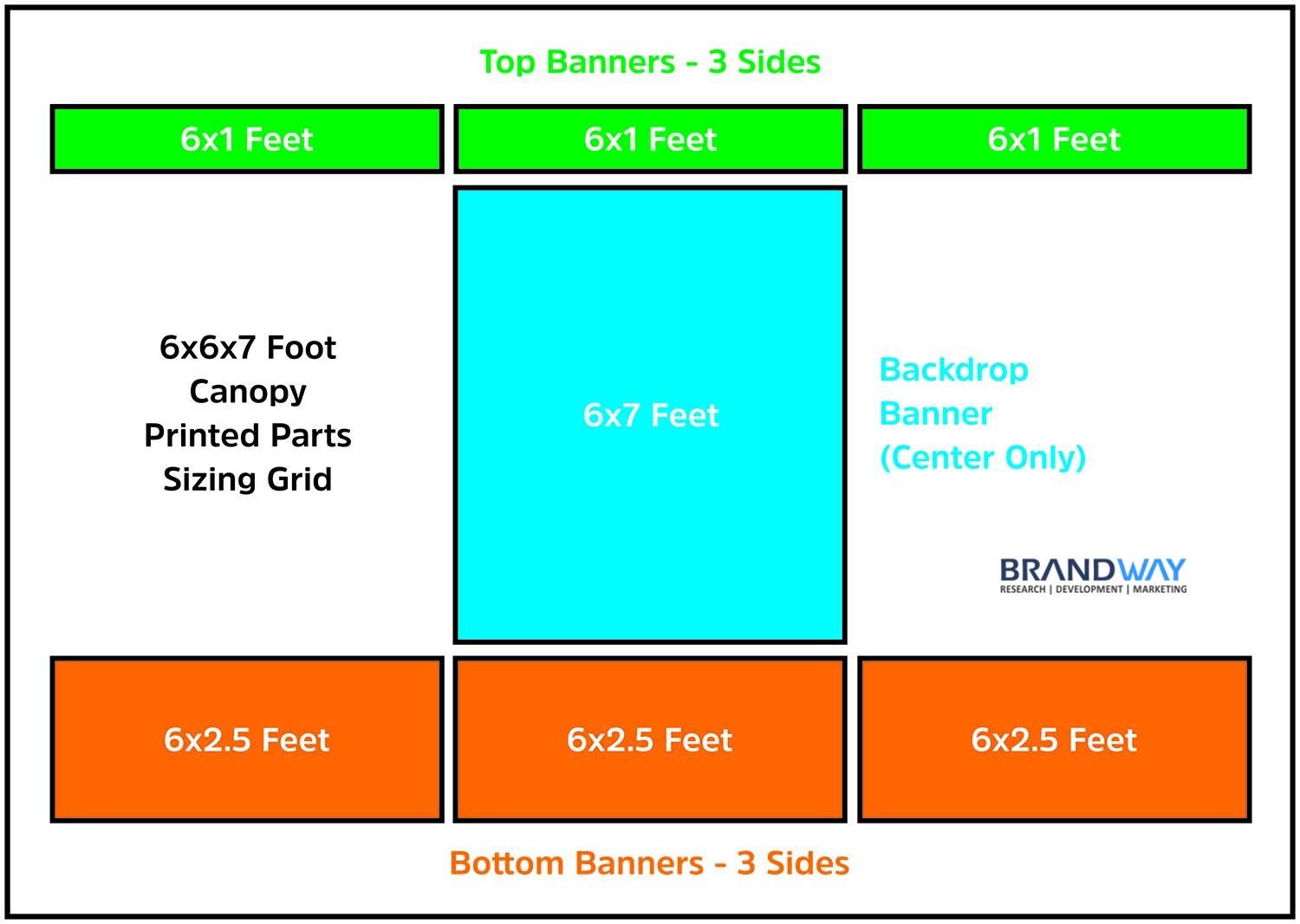 Top Banners - 3 Sides

6x1 Feet

6x1 Feet

6x1 Feet

6x6x7 Foot Canopy Printed Parts Sizing Grid

6x7 Feet

Backdrop Banner (Center Only)

BRANDWAY
RESEARCH | DEVELOPMENT | MARKETING

6x2.5 Feet

6x2.5 Feet

6x2.5 Feet

Bottom Banners - 3 Sides